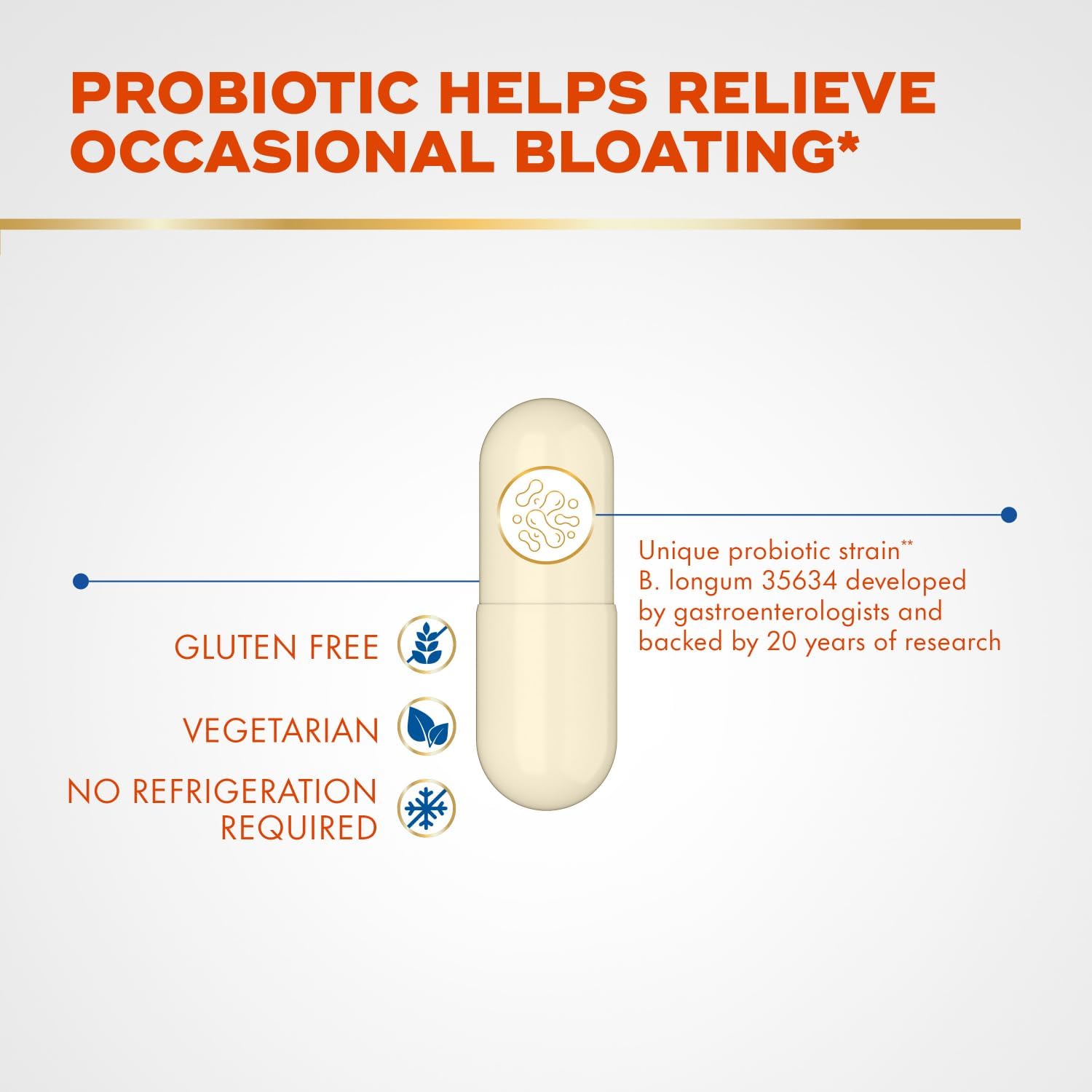 PROBIOTIC HELPS RELIEVE OCCASIONAL BLOATING*

Unique probiotic strain** B. longum 35634 developed by gastroenterologists and backed by 20 years of research

GLUTEN FREE

VEGETARIAN

NO REFRIGERATION REQUIRED